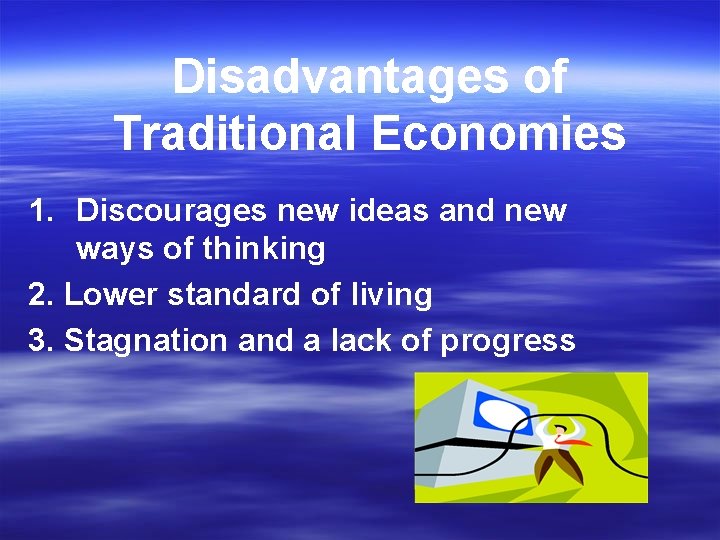 Disadvantages of Traditional Economies

1. Discourages new ideas and new ways of thinking
2. Lower standard of living
3. Stagnation and a lack of progress